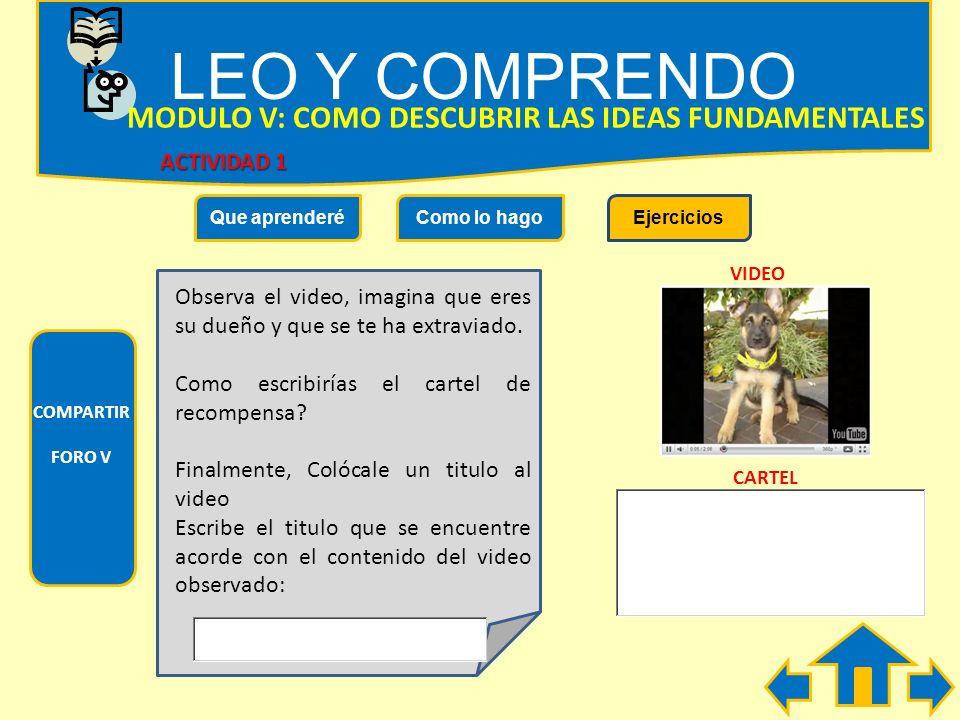 LEO Y COMPRENDO
MODULO V: COMO DESCUBRIR LAS IDEAS FUNDAMENTALES
ACTIVIDAD 1

Que aprenderé
Como lo hago
Ejercicios

COMPARTIR
FORO V

Observa el video, imagina que eres su dueño y que se te ha extraviado.

Como escribirías el cartel de recompensa?

Finalmente, Colócale un titulo al video
Escribe el titulo que se encuentre acorde con el contenido del video observado:

VIDEO
YouTube
CARTEL